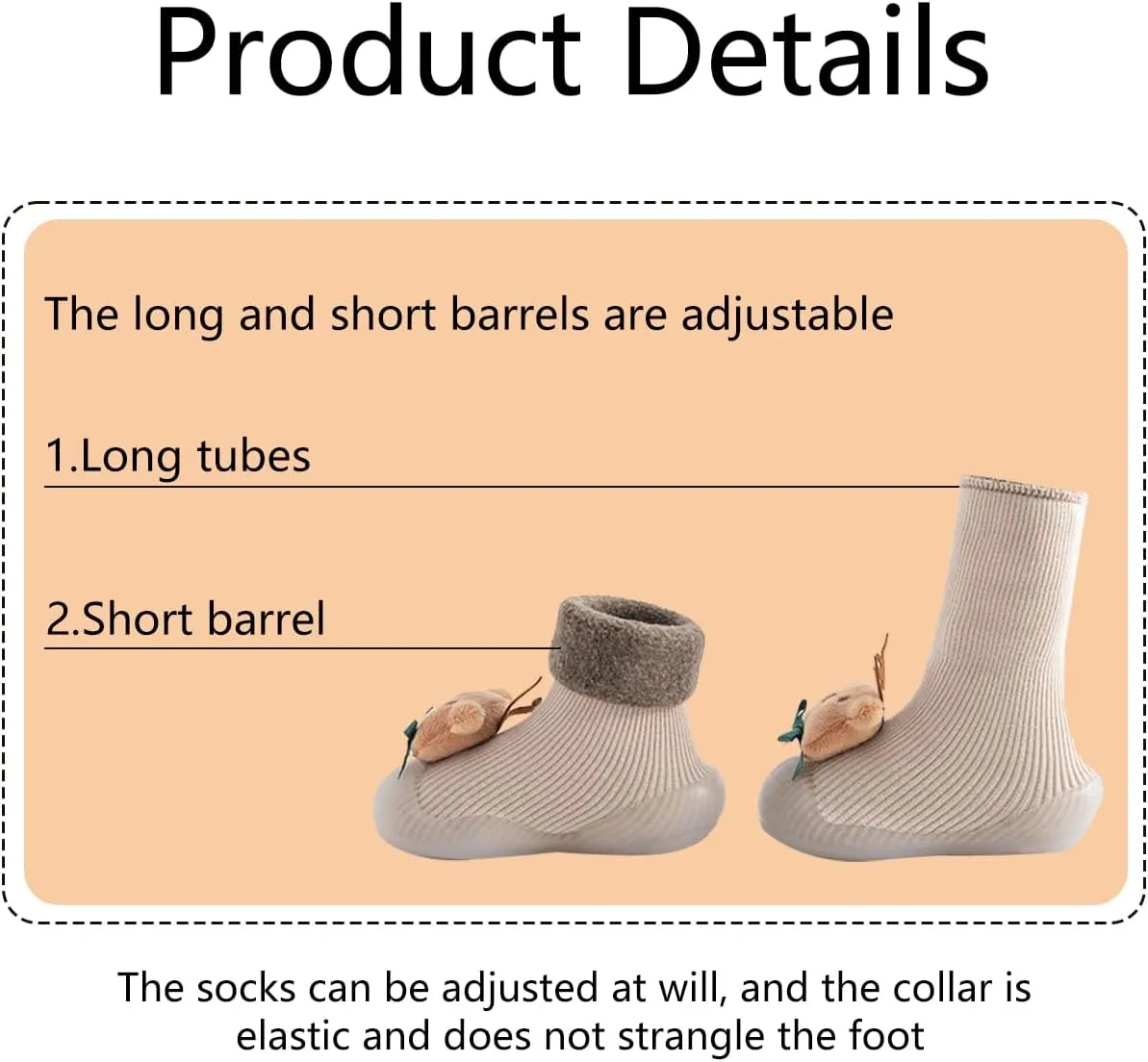 Product Details

The long and short barrels are adjustable

1.Long tubes

2.Short barrel

The socks can be adjusted at will, and the collar is elastic and does not strangle the foot